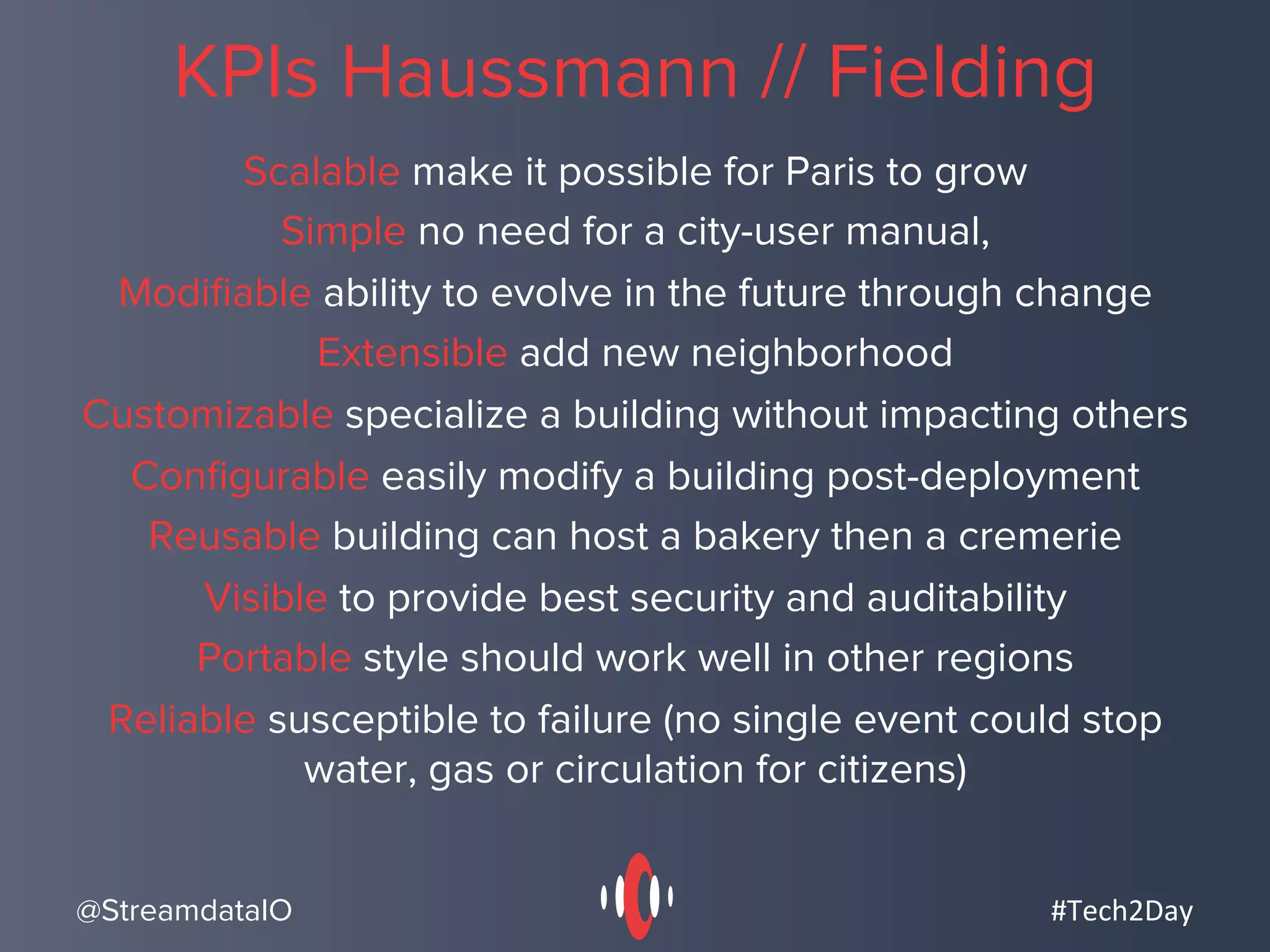 KPIs Haussmann // Fielding

Scalable make it possible for Paris to grow

Simple no need for a city-user manual,

Modifiable ability to evolve in the future through change

Extensible add new neighborhood

Customizable specialize a building without impacting others

Configurable easily modify a building post-deployment

Reusable building can host a bakery then a cremerie

Visible to provide best security and auditability

Portable style should work well in other regions

Reliable susceptible to failure (no single event could stop water, gas or circulation for citizens)

@StreamdataIO

#Tech2Day